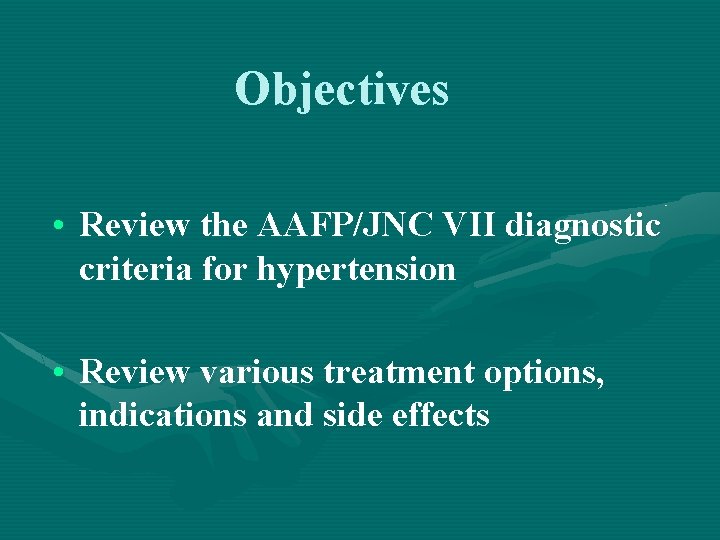 Objectives

• Review the AAFP/JNC VII diagnostic criteria for hypertension

• Review various treatment options, indications and side effects